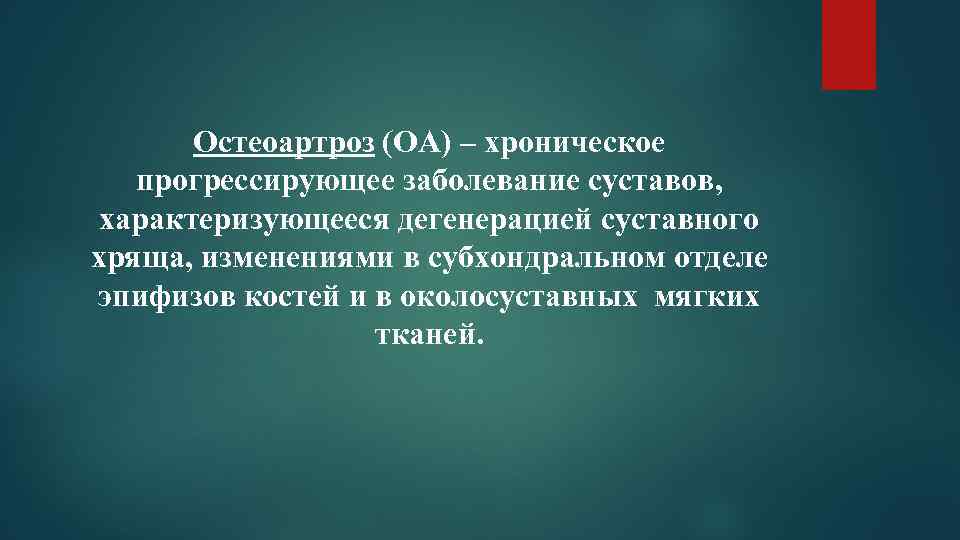 Остеоартроз (ОА) – хроническое прогрессирующее заболевание суставов, характеризующееся дегенерацией суставного хряща, изменениями в субхондральном отделе эпифизов костей и в околосуставных мягких тканей.